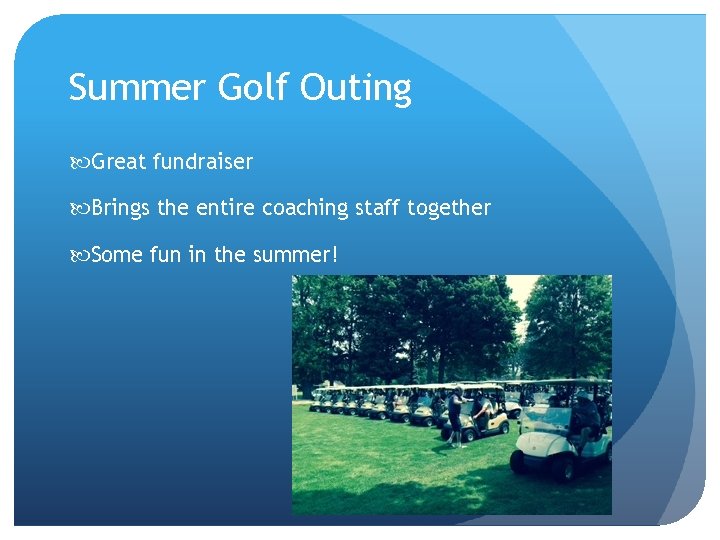 Summer Golf Outing

• Great fundraiser

• Brings the entire coaching staff together

• Some fun in the summer!